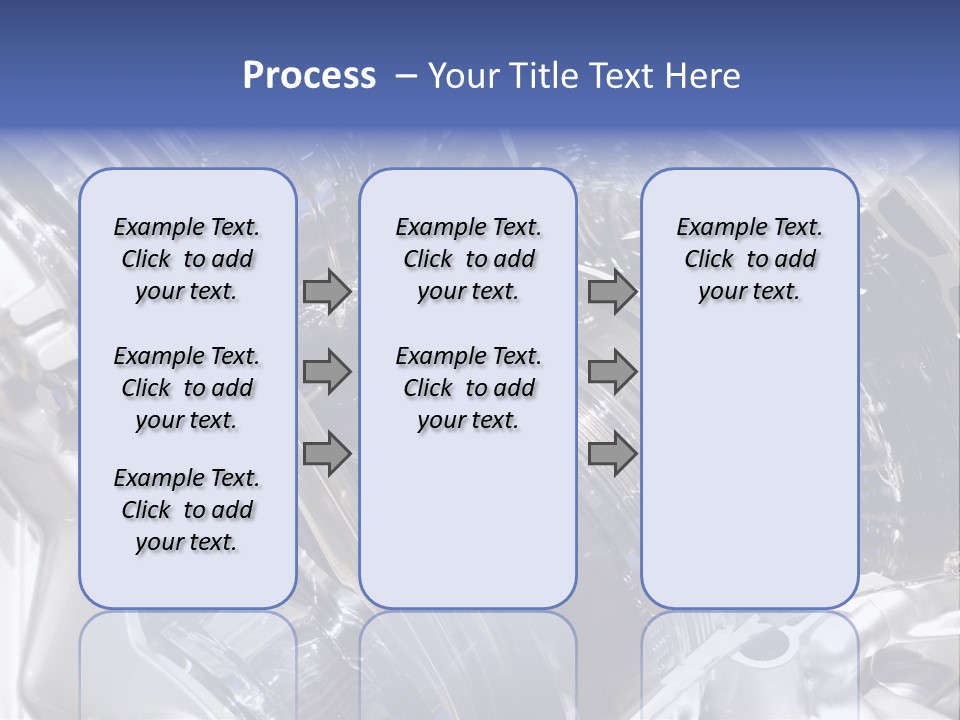 Process – Your Title Text Here

Example Text. Click to add your text.

Example Text. Click to add your text.

Example Text. Click to add your text.

Example Text. Click to add your text.

Example Text. Click to add your text.

Example Text. Click to add your text.